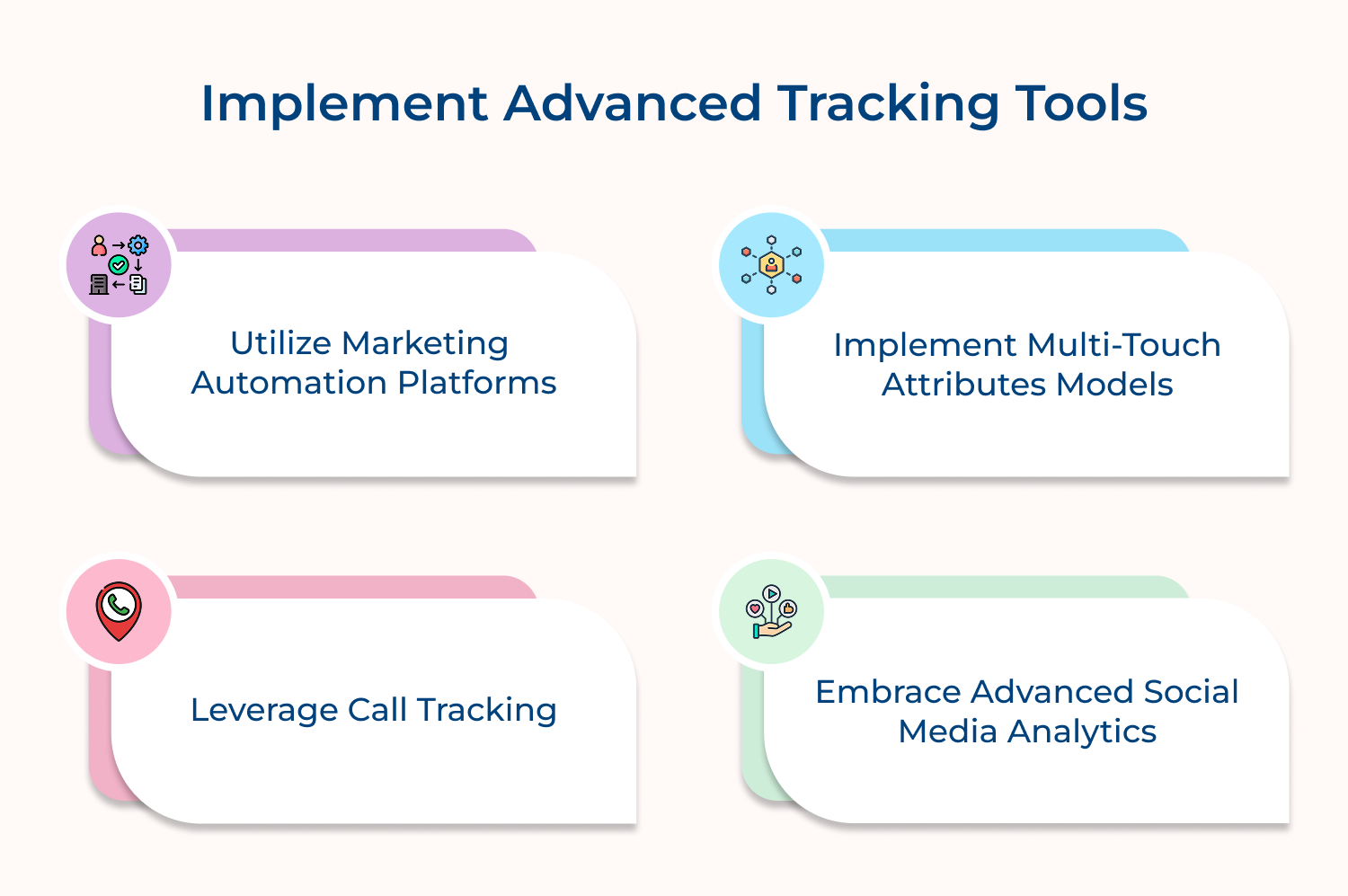 Implement Advanced Tracking Tools

Utilize Marketing Automation Platforms

Implement Multi-Touch Attributes Models

Leverage Call Tracking

Embrace Advanced Social Media Analytics